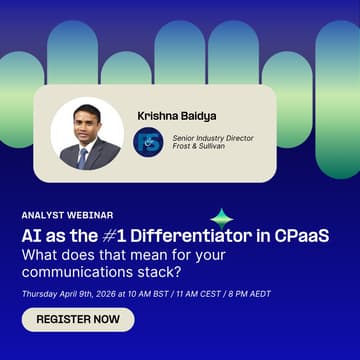 Krishna Baidya

F&S

Senior Industry Director
Frost & Sullivan

ANALYST WEBINAR

AI as the #1 Differentiator in CPaaS

What does that mean for your communications stack?

Thursday April 9th, 2026 at 10 AM BST / 11 AM CEST / 8 PM AEDT

REGISTER NOW